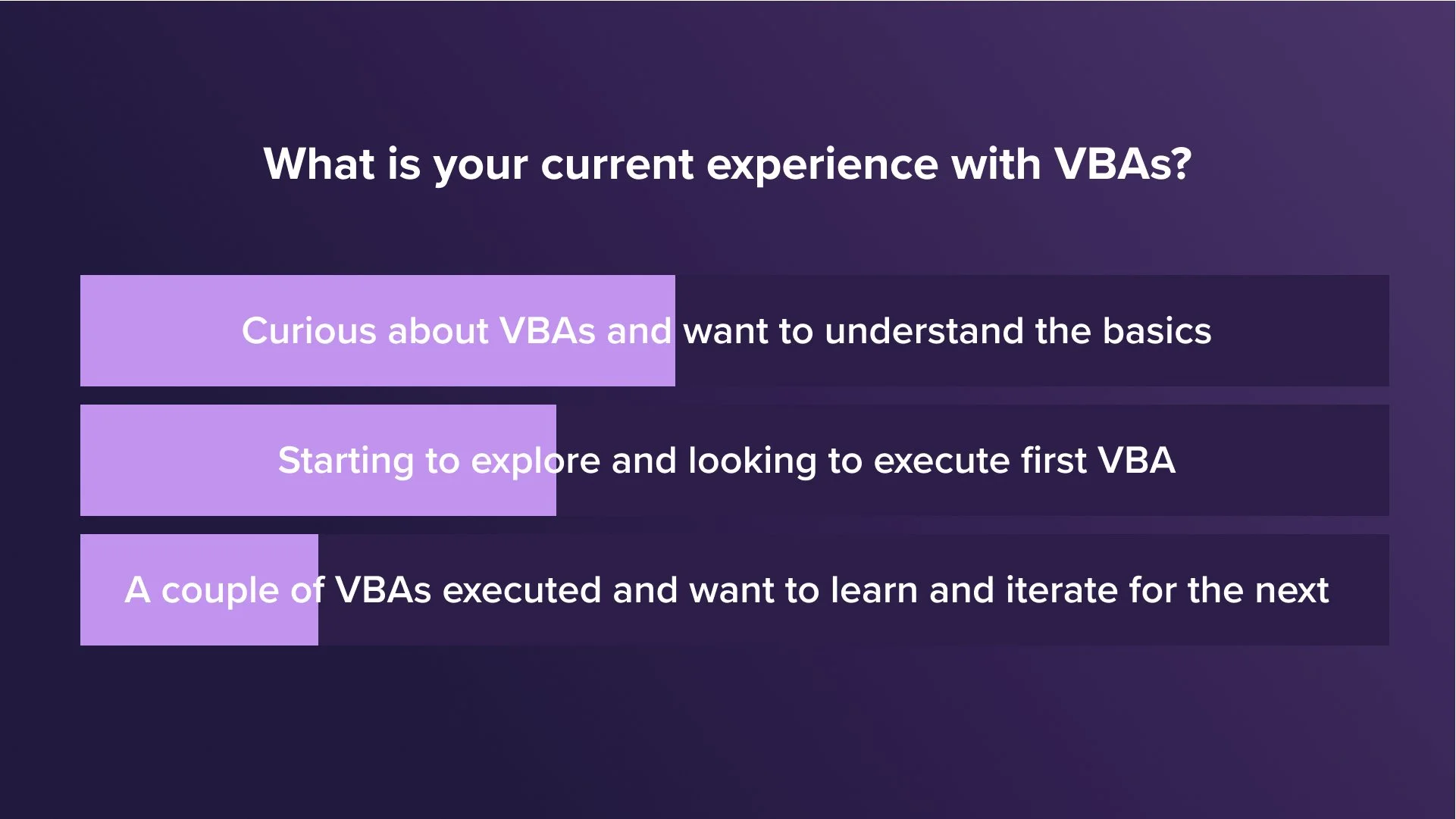 What is your current experience with VBAs?

Curious about VBAs and want to understand the basics

Starting to explore and looking to execute first VBA

A couple of VBAs executed and want to learn and iterate for the next